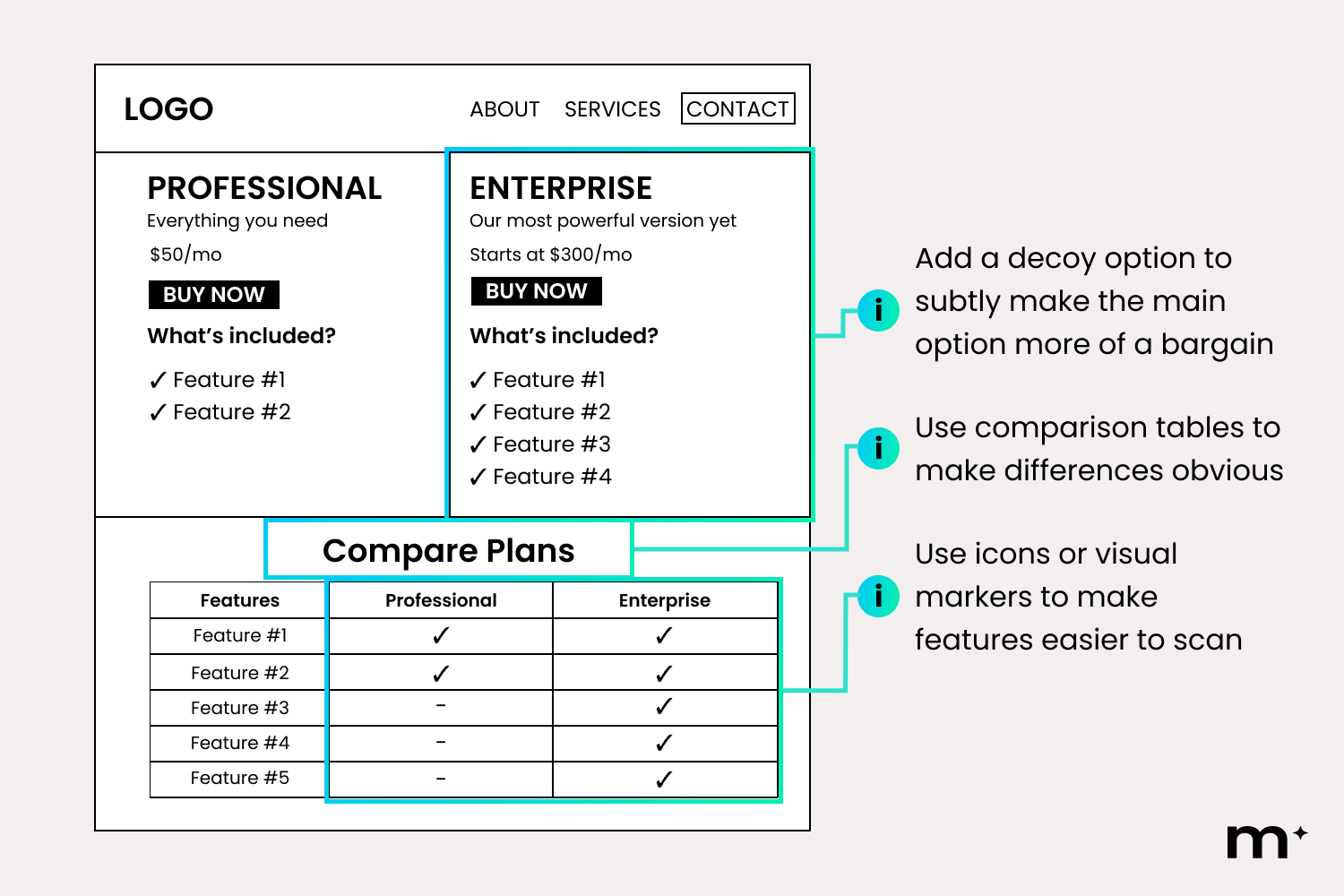 LOGO

ABOUT SERVICES CONTACT

PROFESSIONAL
Everything you need
$50/mo
BUY NOW
What's included?
✓ Feature #1
✓ Feature #2

ENTERPRISE
Our most powerful version yet
Starts at $300/mo
BUY NOW
What's included?
✓ Feature #1
✓ Feature #2
✓ Feature #3
✓ Feature #4

Compare Plans

| Features | Professional | Enterprise |
|---|---|---|
| Feature #1 | ✓ | ✓ |
| Feature #2 | ✓ | ✓ |
| Feature #3 | - | ✓ |
| Feature #4 | - | ✓ |
| Feature #5 | - | ✓ |

i
Add a decoy option to subtly make the main option more of a bargain

i
Use comparison tables to make differences obvious

i
Use icons or visual markers to make features easier to scan

m